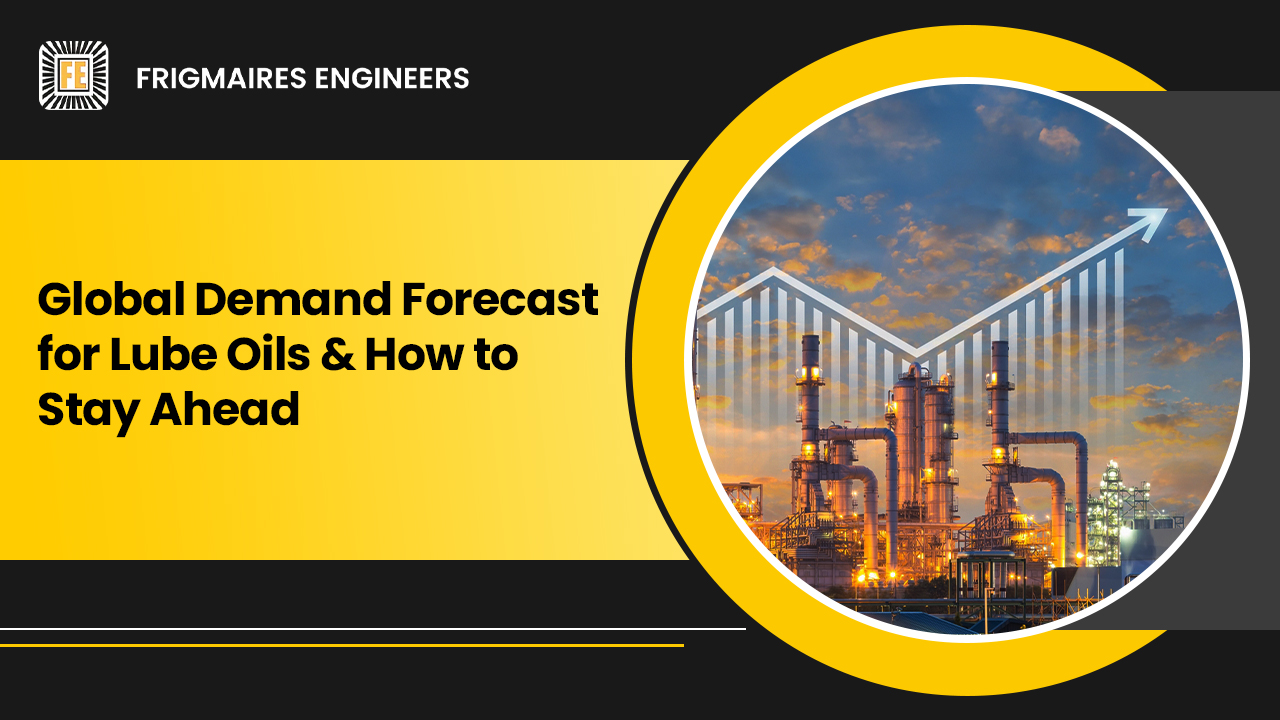 FE

FRIGMAIRES ENGINEERS

Global Demand Forecast for Lube Oils & How to Stay Ahead